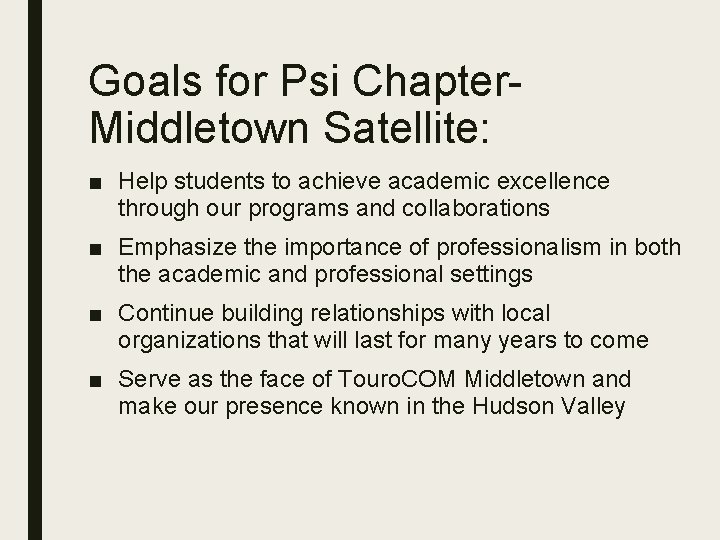 Goals for Psi Chapter-Middletown Satellite:

■ Help students to achieve academic excellence through our programs and collaborations

■ Emphasize the importance of professionalism in both the academic and professional settings

■ Continue building relationships with local organizations that will last for many years to come

■ Serve as the face of TouroCOM Middletown and make our presence known in the Hudson Valley